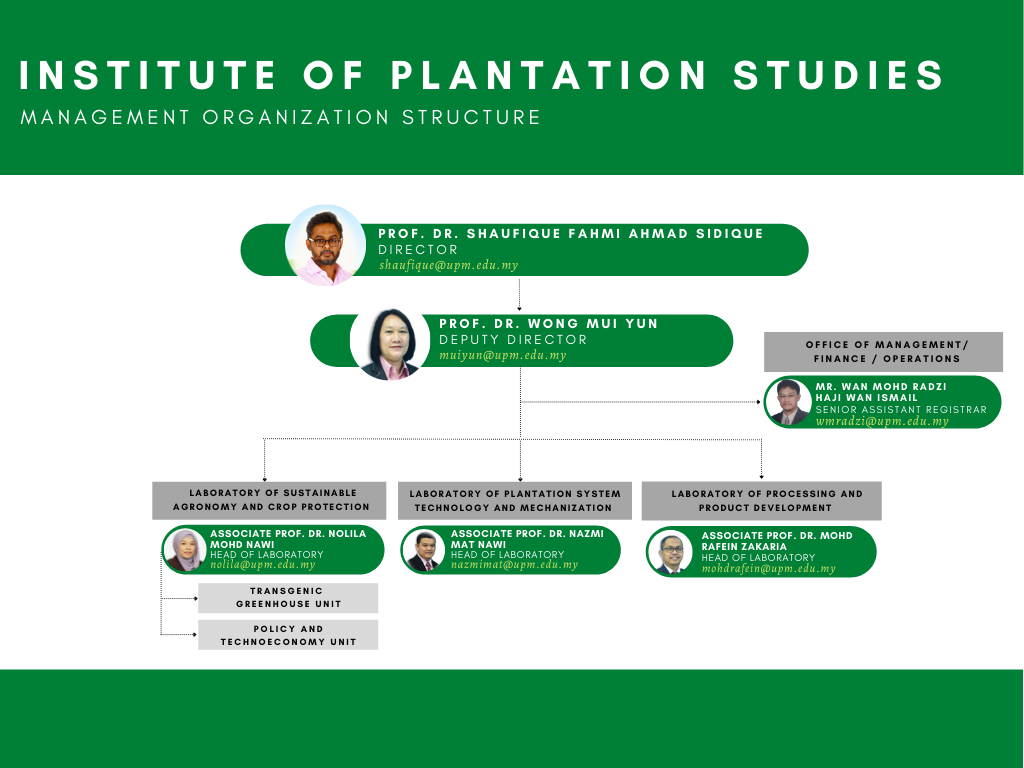 INSTITUTE OF PLANTATION STUDIES
MANAGEMENT ORGANIZATION STRUCTURE

PROF. DR. SHAUFIQUE FAHMI AHMAD SIDIQUE
DIRECTOR
shaufique@upm.edu.my

PROF. DR. WONG MUI YUN
DEPUTY DIRECTOR
muiyun@upm.edu.my

OFFICE OF MANAGEMENT/ FINANCE / OPERATIONS

MR. WAN MOHD RADZI HAJI WAN ISMAIL
SENIOR ASSISTANT REGISTRAR
wmradzi@upm.edu.my

LABORATORY OF SUSTAINABLE AGRONOMY AND CROP PROTECTION

ASSOCIATE PROF. DR. NOLILA MOHD NAWI
HEAD OF LABORATORY
nolila@upm.edu.my

TRANSGENIC GREENHOUSE UNIT

POLICY AND TECHNOECONOMY UNIT

LABORATORY OF PLANTATION SYSTEM TECHNOLOGY AND MECHANIZATION

ASSOCIATE PROF. DR. NAZMI MAT NAWI
HEAD OF LABORATORY
nazmimat@upm.edu.my

LABORATORY OF PROCESSING AND PRODUCT DEVELOPMENT

ASSOCIATE PROF. DR. MOHD RAFEIN ZAKARIA
HEAD OF LABORATORY
mohdrafein@upm.edu.my